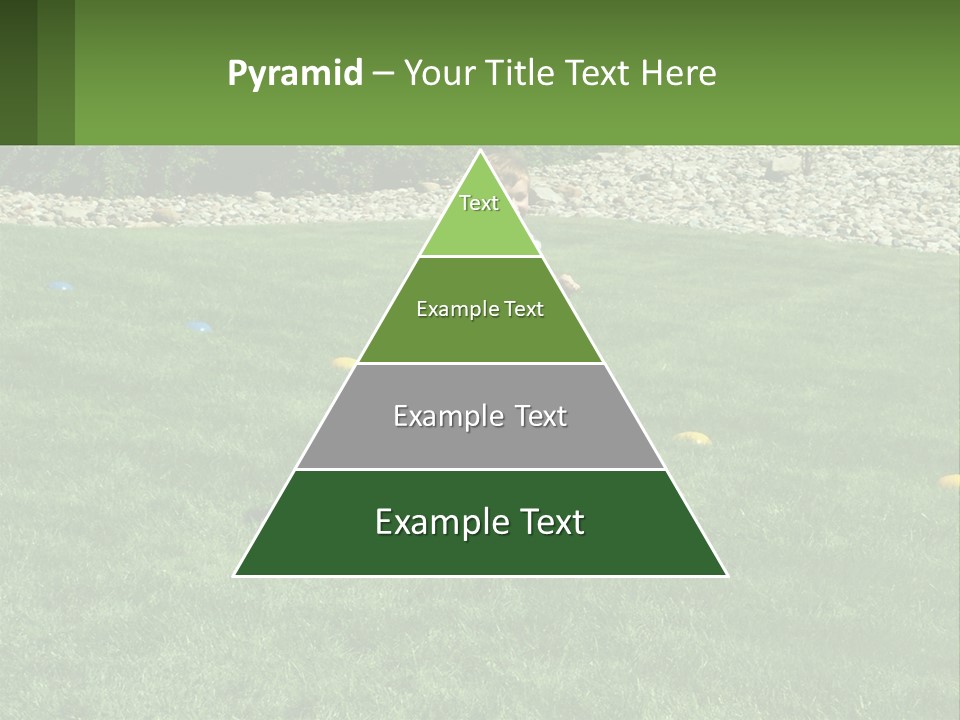 Pyramid – Your Title Text Here

Text

Example Text

Example Text

Example Text